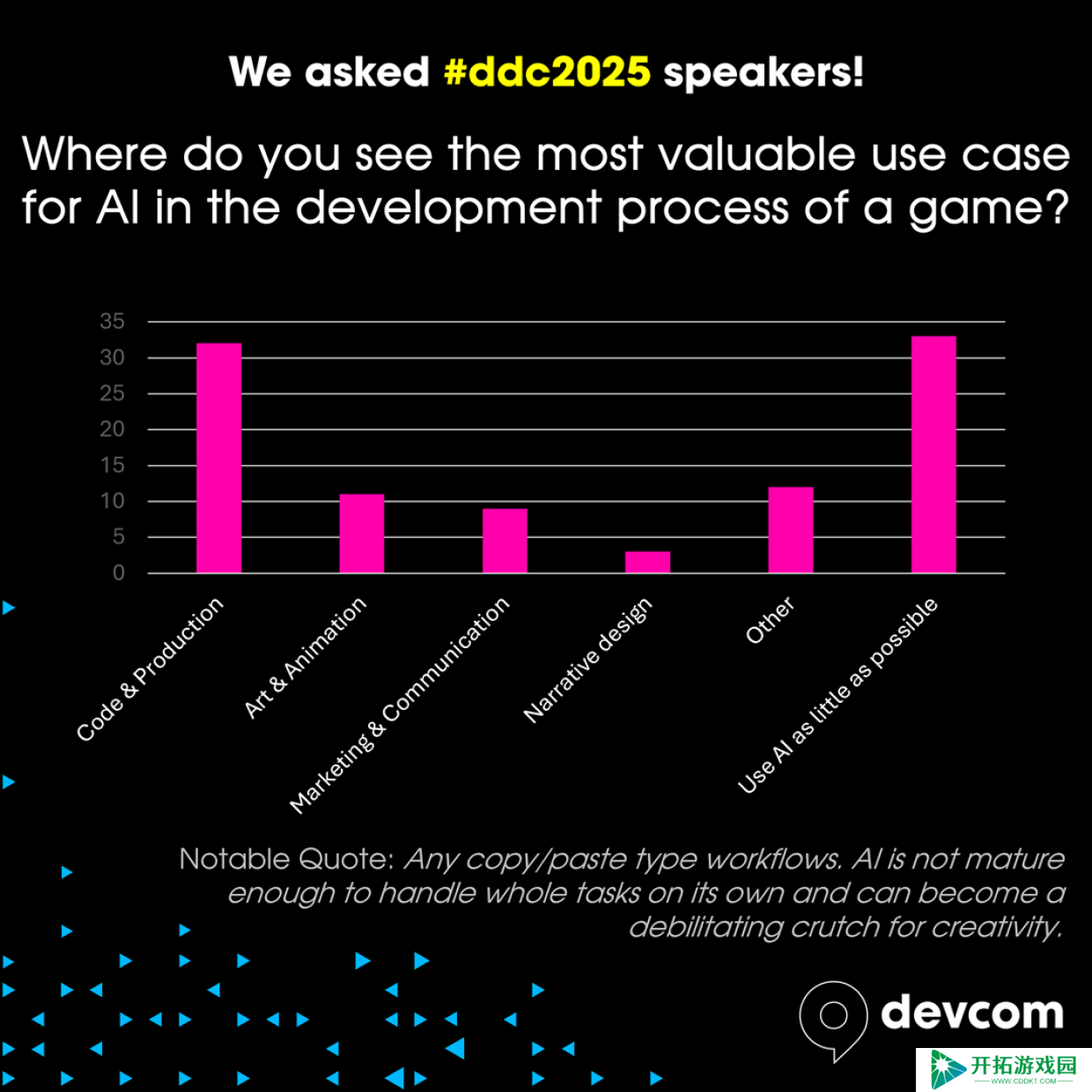 We asked #ddc2025 speakers!

Where do you see the most valuable use case for AI in the development process of a game?

35
30
25
20
15
10
5
0

Code & Production
Art & Animation
Marketing & Communication
Narrative design
Other
Use AI as little as possible

Notable Quote: Any copy/paste type workflows. AI is not mature enough to handle whole tasks on its own and can become a debilitating crutch for creativity.

devcom

开拓游戏园
WWW.CDDKT.COM